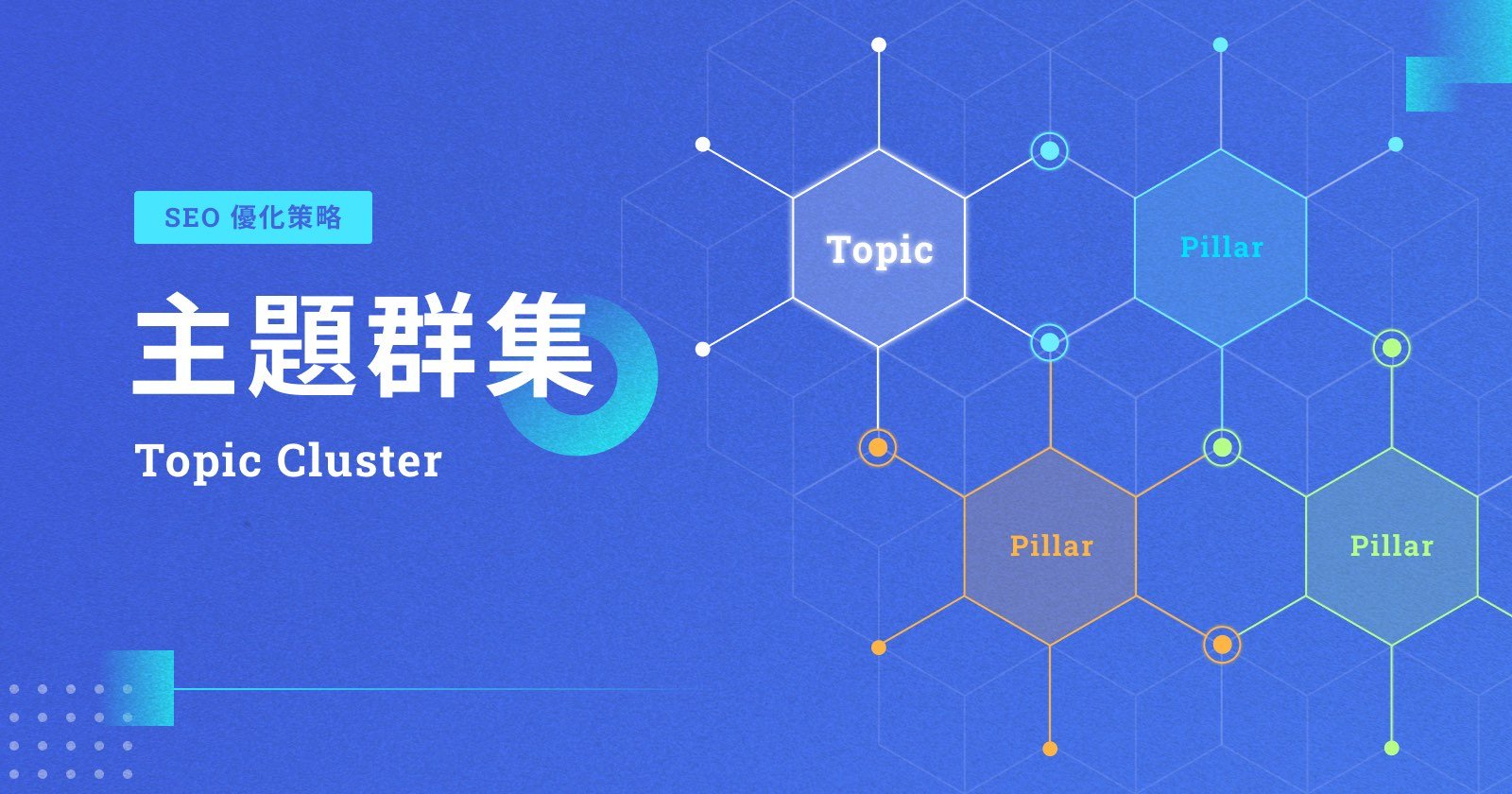 SEO 優化策略

主題群集

Topic Cluster

Topic

Pillar

Pillar

Pillar